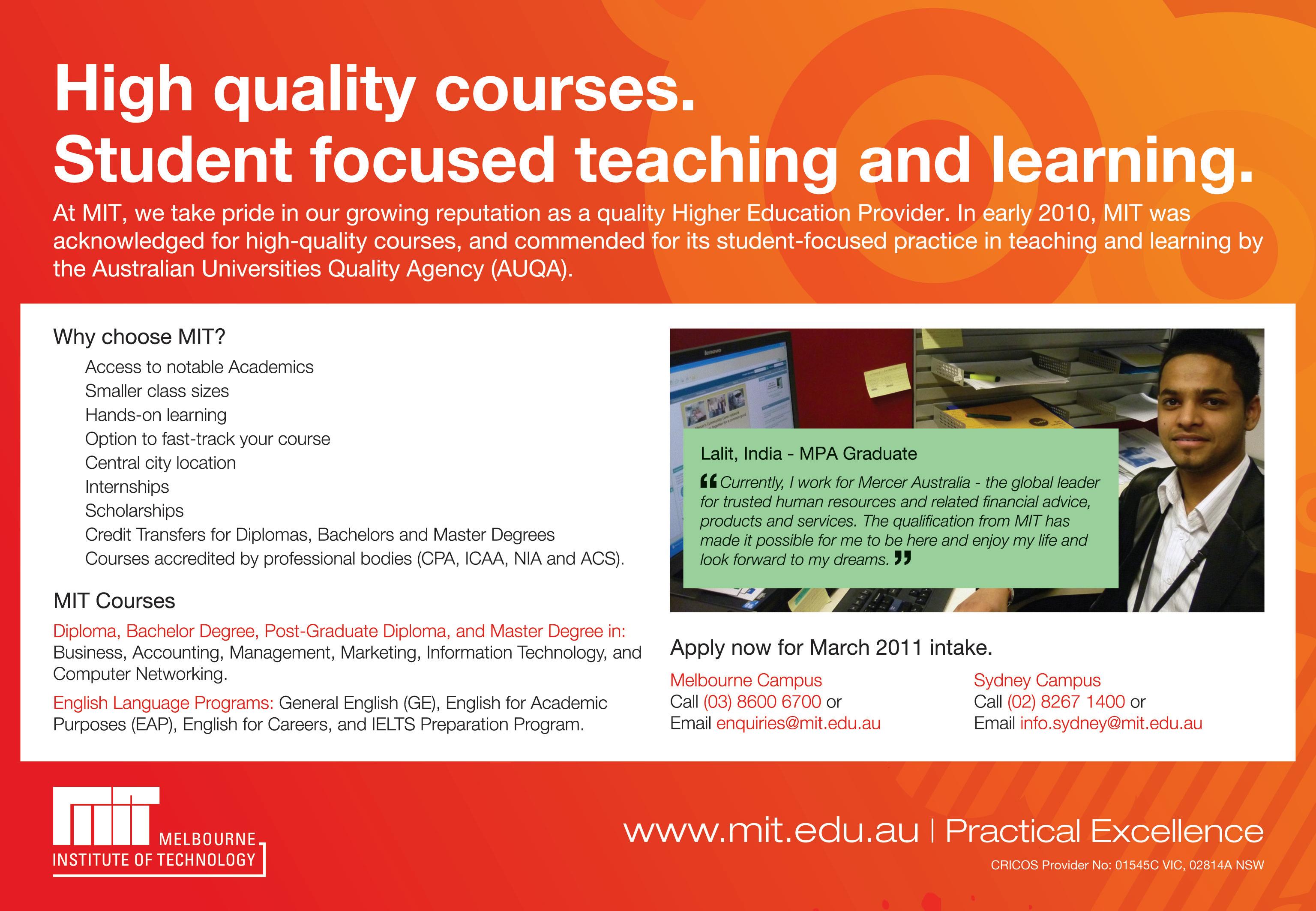 High quality courses.
Student focused teaching and learning.

At MIT, we take pride in our growing reputation as a quality Higher Education Provider. In early 2010, MIT was acknowledged for high-quality courses, and commended for its student-focused practice in teaching and learning by the Australian Universities Quality Agency (AUQA).

Why choose MIT?

Access to notable Academics
Smaller class sizes
Hands-on learning
Option to fast-track your course
Central city location
Internships
Scholarships
Credit Transfers for Diplomas, Bachelors and Master Degrees
Courses accredited by professional bodies (CPA, ICAA, NIA and ACS).

MIT Courses

Diploma, Bachelor Degree, Post-Graduate Diploma, and Master Degree in: Business, Accounting, Management, Marketing, Information Technology, and Computer Networking.

English Language Programs: General English (GE), English for Academic Purposes (EAP), English for Careers, and IELTS Preparation Program.

lenovo

Lalit, India - MPA Graduate

“Currently, I work for Mercer Australia - the global leader for trusted human resources and related financial advice, products and services. The qualification from MIT has made it possible for me to be here and enjoy my life and look forward to my dreams.”

Apply now for March 2011 intake.

Melbourne Campus
Call (03) 8600 6700 or
Email enquiries@mit.edu.au

Sydney Campus
Call (02) 8267 1400 or
Email info.sydney@mit.edu.au

MIT MELBOURNE INSTITUTE OF TECHNOLOGY

www.mit.edu.au | Practical Excellence

CRICOS Provider No: 01545C VIC, 02814A NSW